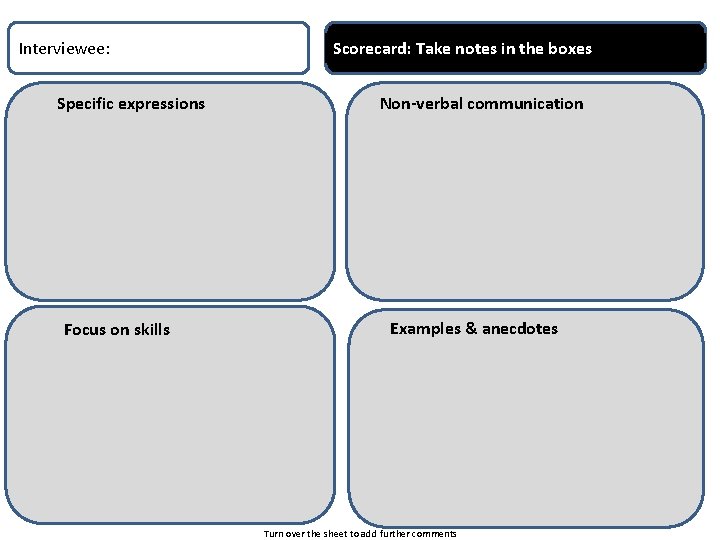 Interviewee:

Scorecard: Take notes in the boxes

Specific expressions

Non-verbal communication

Focus on skills

Examples & anecdotes

Turn over the sheet to add further comments